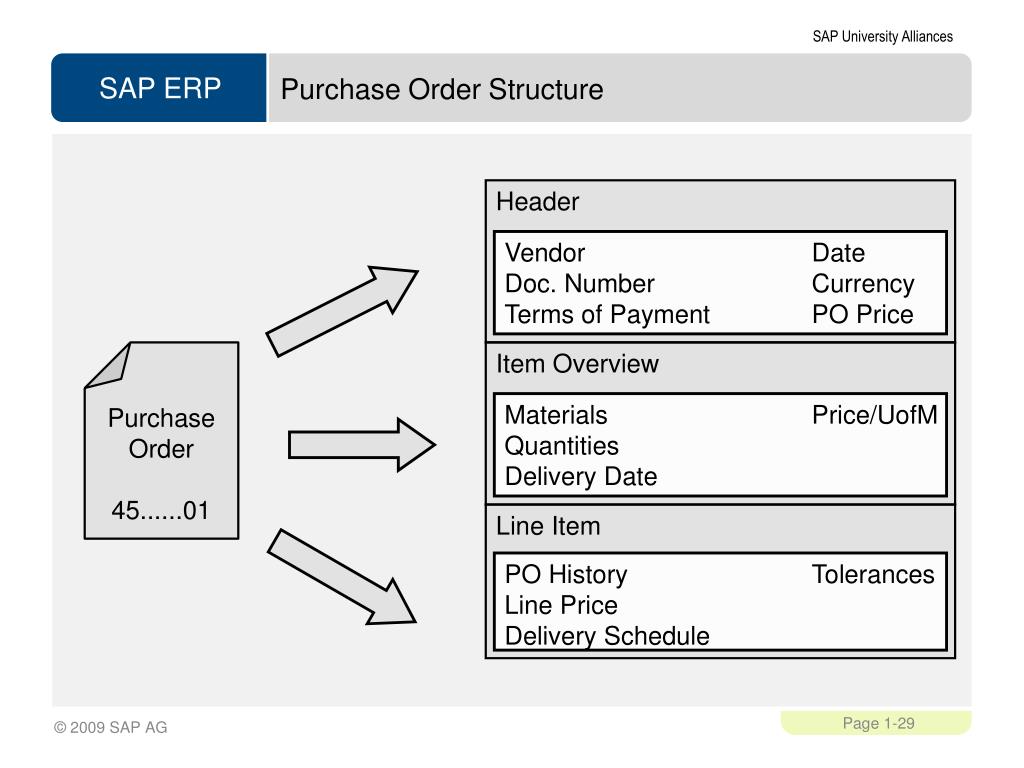 SAP University Alliances

SAP ERP

Purchase Order Structure

Purchase Order

45......01

Header

Vendor
Doc. Number
Terms of Payment

Date
Currency
PO Price

Item Overview

Materials
Quantities
Delivery Date

Price/UofM

Line Item

PO History
Line Price
Delivery Schedule

Tolerances

© 2009 SAP AG

Page 1-29